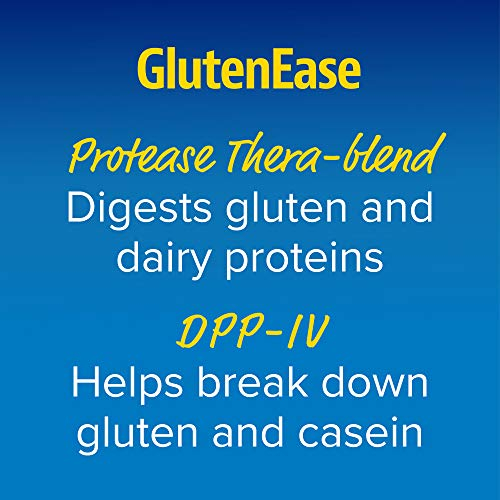 GlutenEase

Protease Thera-blend
Digests gluten and dairy proteins

DPP-IV
Helps break down gluten and casein